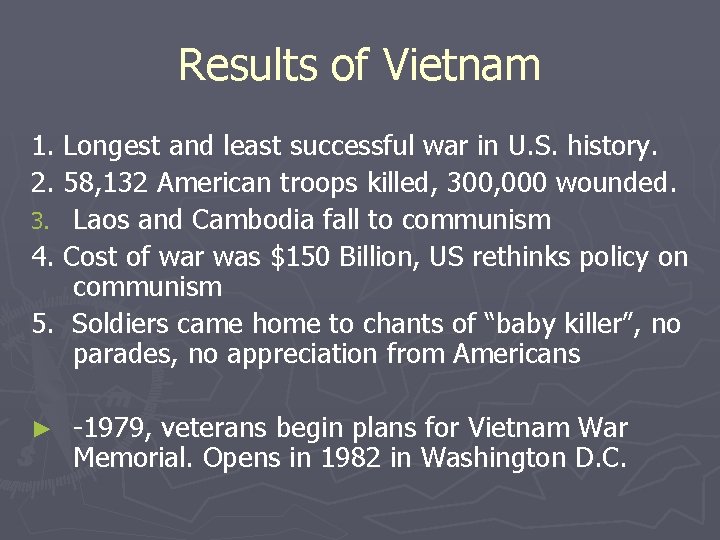 Results of Vietnam

1. Longest and least successful war in U.S. history.
2. 58,132 American troops killed, 300,000 wounded.
3. Laos and Cambodia fall to communism
4. Cost of war was \$150 Billion, US rethinks policy on communism
5. Soldiers came home to chants of “baby killer”, no parades, no appreciation from Americans

► -1979, veterans begin plans for Vietnam War Memorial. Opens in 1982 in Washington D.C.